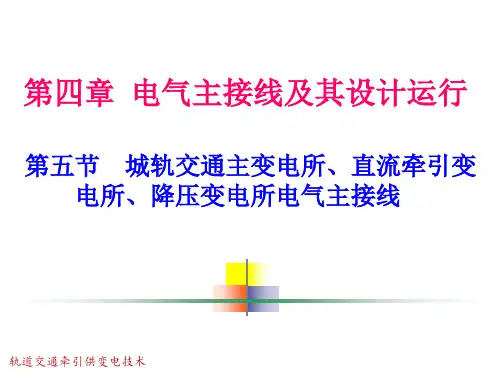 第四章 电气主接线及其设计运行

第五节 城轨交通主变电所、直流牵引变电所、降压变电所电气主接线

轨道交通牵引供变电技术